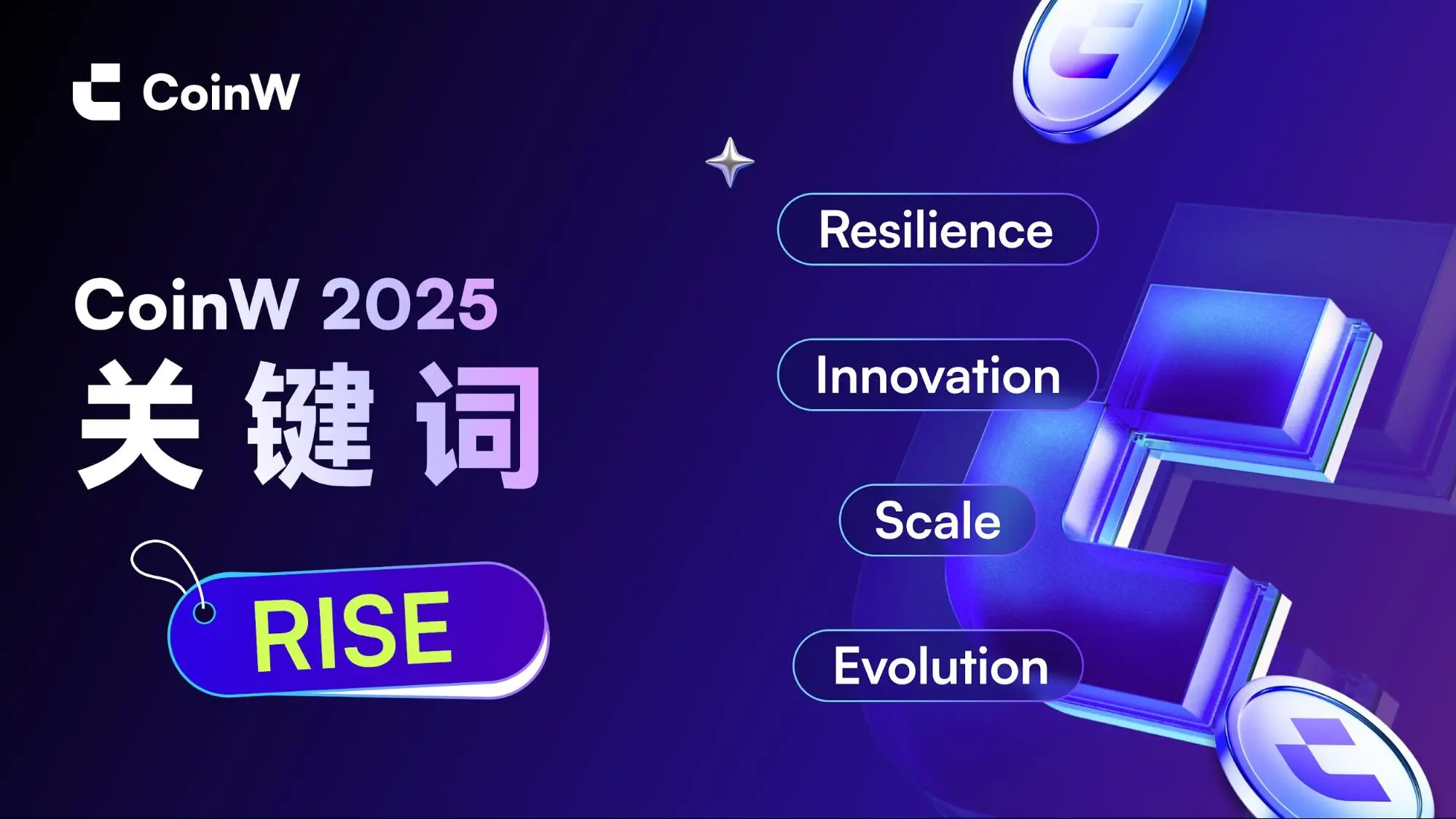 CoinW

CoinW 2025
关键词

RISE

Resilience

Innovation

Scale

Evolution